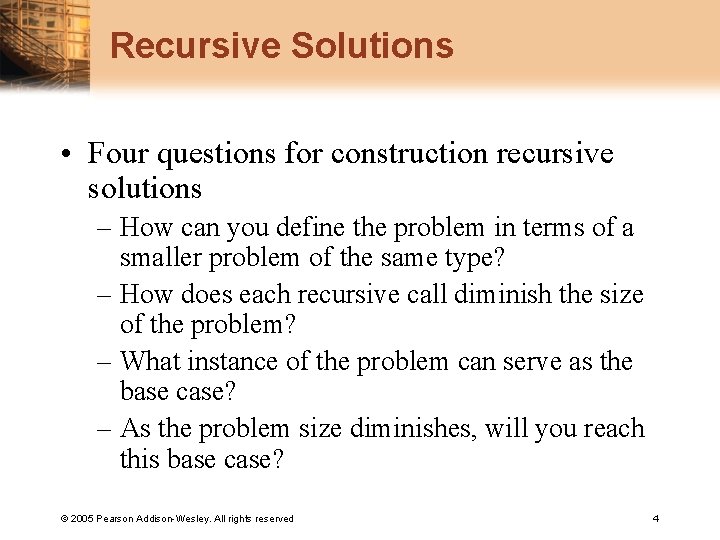 Recursive Solutions

• Four questions for construction recursive solutions

– How can you define the problem in terms of a smaller problem of the same type?

– How does each recursive call diminish the size of the problem?

– What instance of the problem can serve as the base case?

– As the problem size diminishes, will you reach this base case?

© 2005 Pearson Addison-Wesley. All rights reserved

4